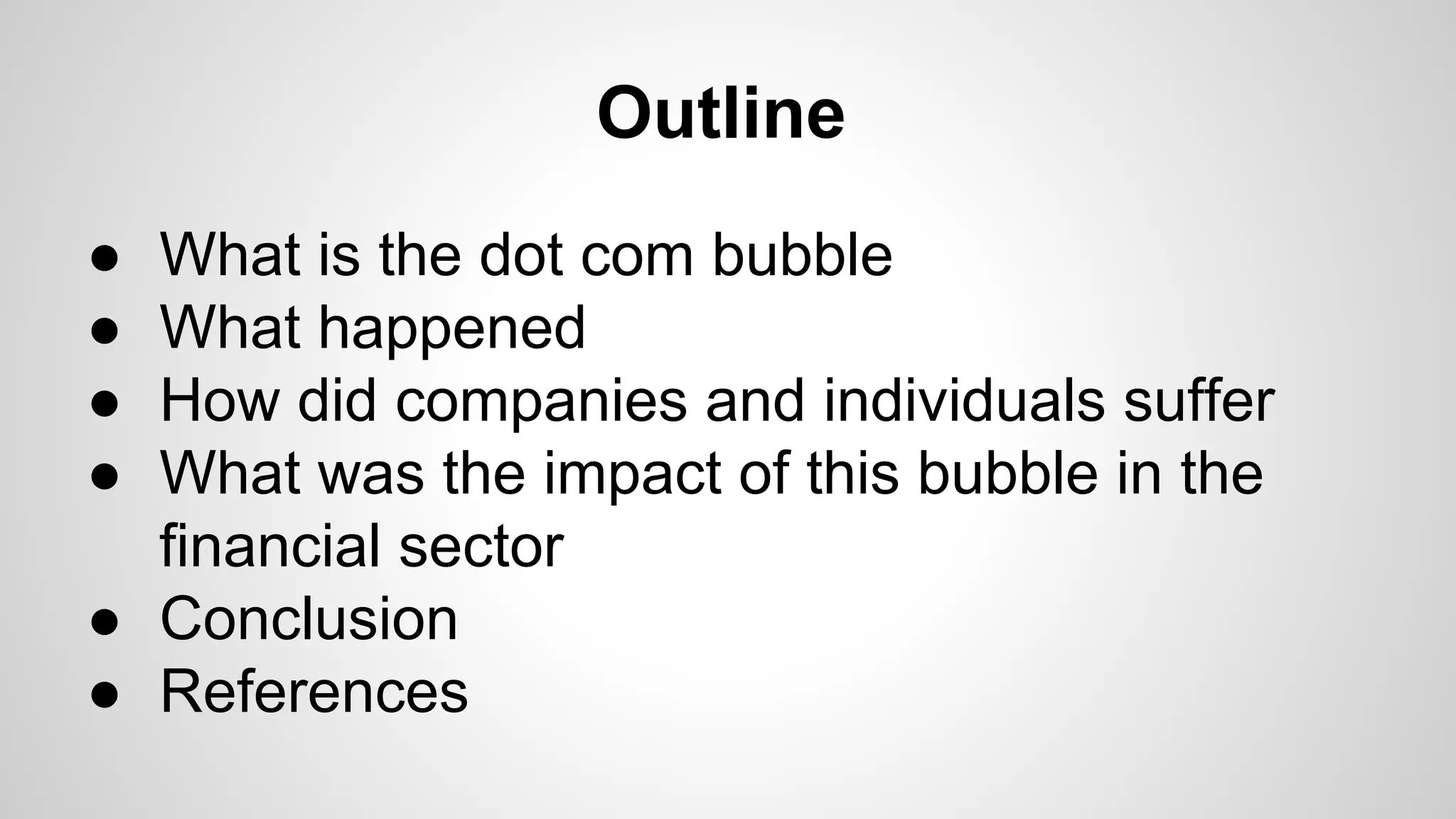 Outline

● What is the dot com bubble
● What happened
● How did companies and individuals suffer
● What was the impact of this bubble in the financial sector
● Conclusion
● References